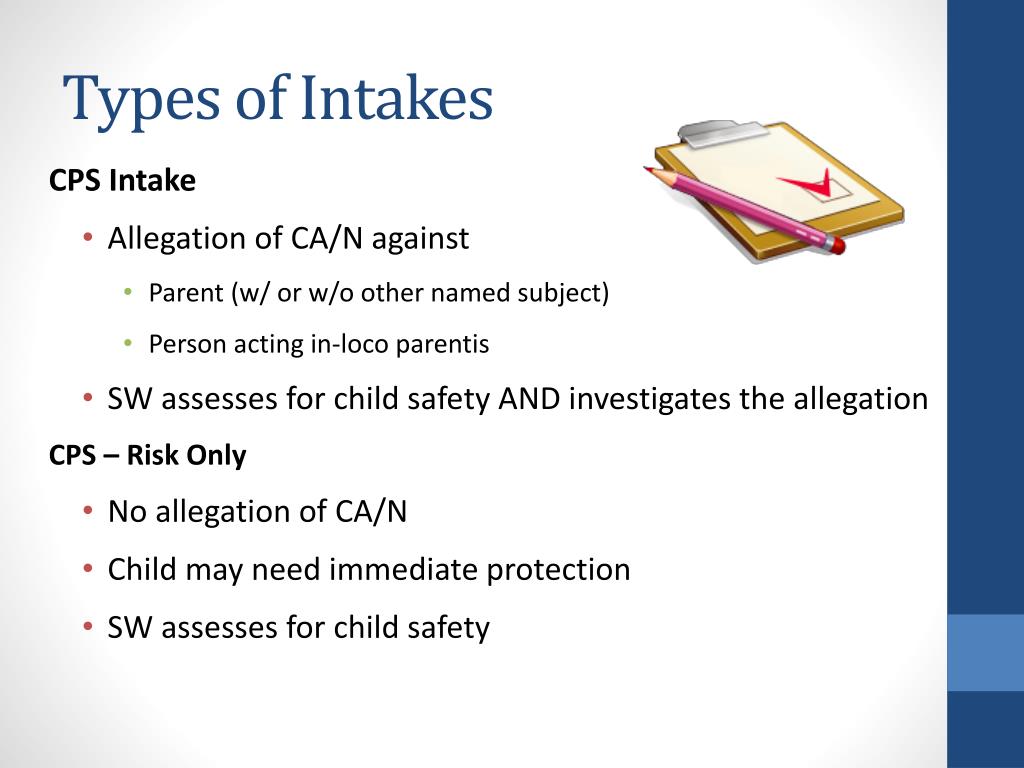 Types of Intakes

CPS Intake

• Allegation of CA/N against

• Parent (w/ or w/o other named subject)

• Person acting in-loco parentis

• SW assesses for child safety AND investigates the allegation

CPS – Risk Only

• No allegation of CA/N

• Child may need immediate protection

• SW assesses for child safety